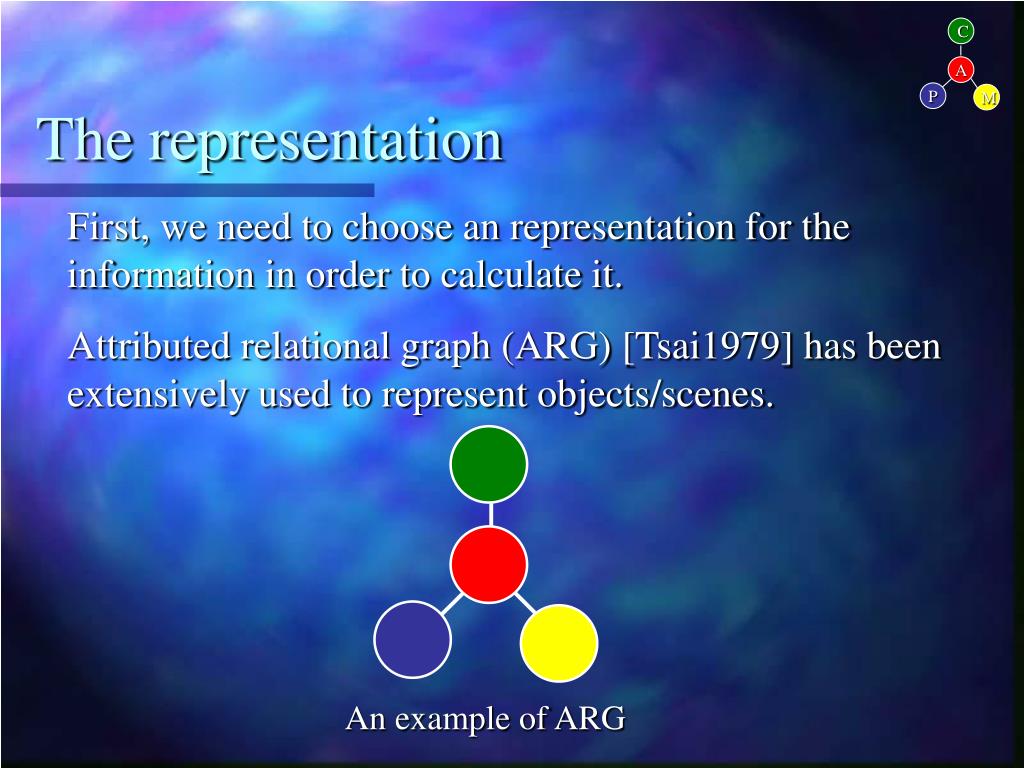 C
A
P
M

The representation

First, we need to choose an representation for the information in order to calculate it.

Attributed relational graph (ARG) [Tsai1979] has been extensively used to represent objects/scenes.

An example of ARG